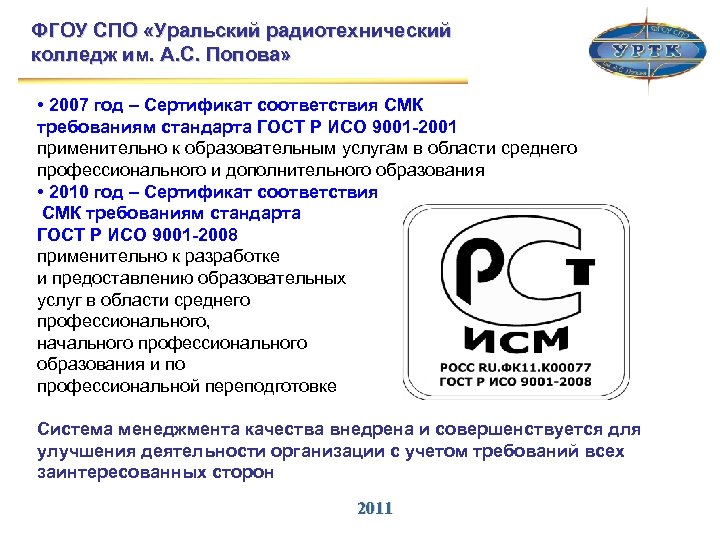 ФГОУ СПО «Уральский радиотехнический колледж им. А.С. Попова»

УРТК

• 2007 год – Сертификат соответствия СМК требованиям стандарта ГОСТ Р ИСО 9001-2001 применительно к образовательным услугам в области среднего профессионального и дополнительного образования
• 2010 год – Сертификат соответствия СМК требованиям стандарта ГОСТ Р ИСО 9001-2008 применительно к разработке и предоставлению образовательных услуг в области среднего профессионального, начального профессионального образования и по профессиональной переподготовке

РСТ
ИСМ
РОСС RU.ФК11.К00077
ГОСТ Р ИСО 9001-2008

Система менеджмента качества внедрена и совершенствуется для улучшения деятельности организации с учетом требований всех заинтересованных сторон

2011